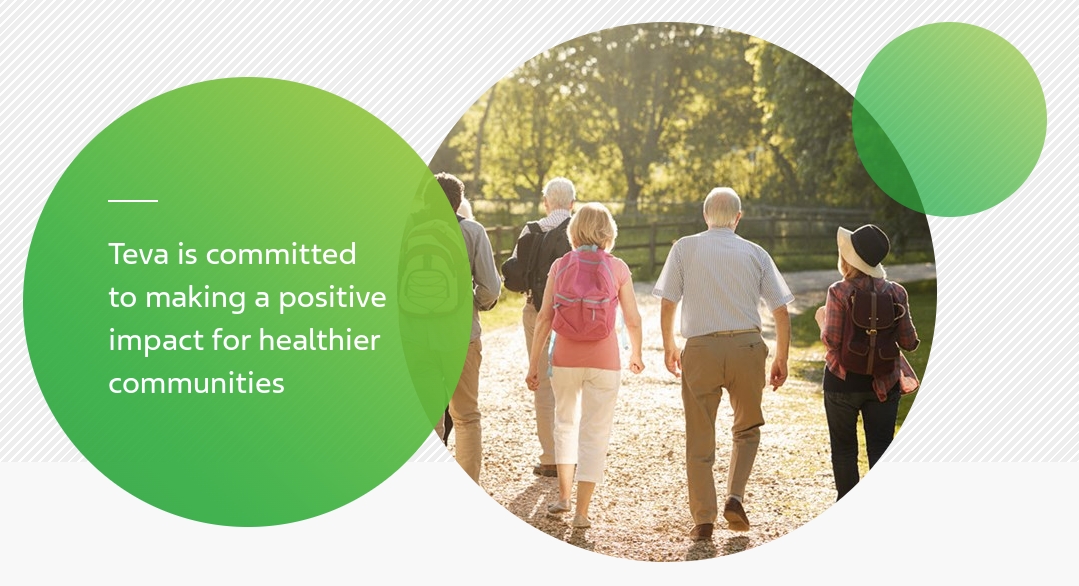 Teva is committed to making a positive impact for healthier communities